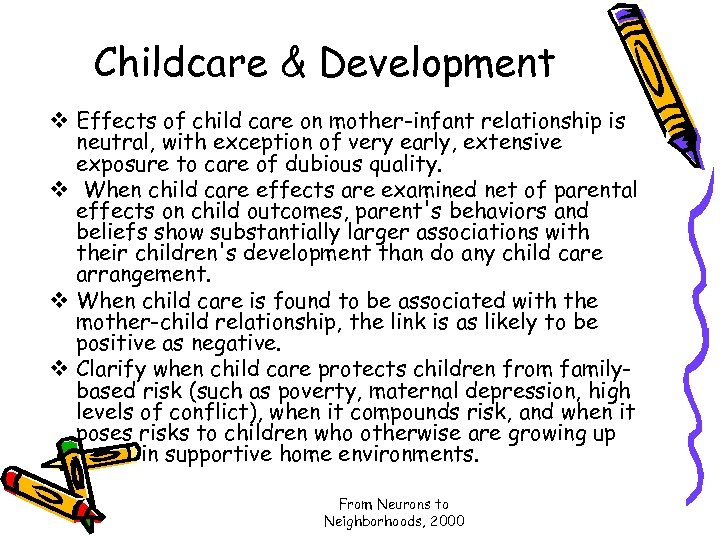 Childcare & Development

❖ Effects of child care on mother-infant relationship is neutral, with exception of very early, extensive exposure to care of dubious quality.
❖ When child care effects are examined net of parental effects on child outcomes, parent's behaviors and beliefs show substantially larger associations with their children's development than do any child care arrangement.
❖ When child care is found to be associated with the mother-child relationship, the link is as likely to be positive as negative.
❖ Clarify when child care protects children from family-based risk (such as poverty, maternal depression, high levels of conflict), when it compounds risk, and when it poses risks to children who otherwise are growing up in supportive home environments.

From Neurons to Neighborhoods, 2000